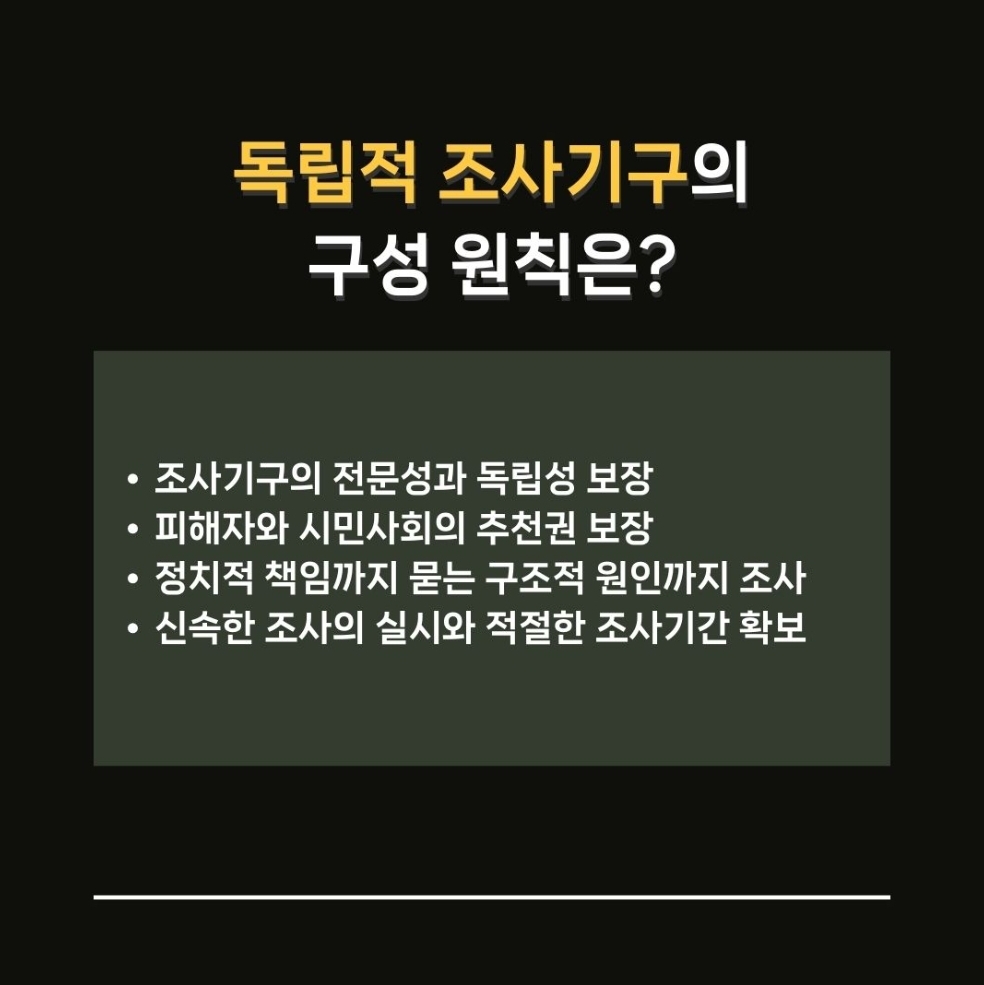 독립적 조사기구의
구성 원칙은?

• 조사기구의 전문성과 독립성 보장
• 피해자와 시민사회의 추천권 보장
• 정치적 책임까지 묻는 구조적 원인까지 조사
• 신속한 조사의 실시와 적절한 조사기간 확보